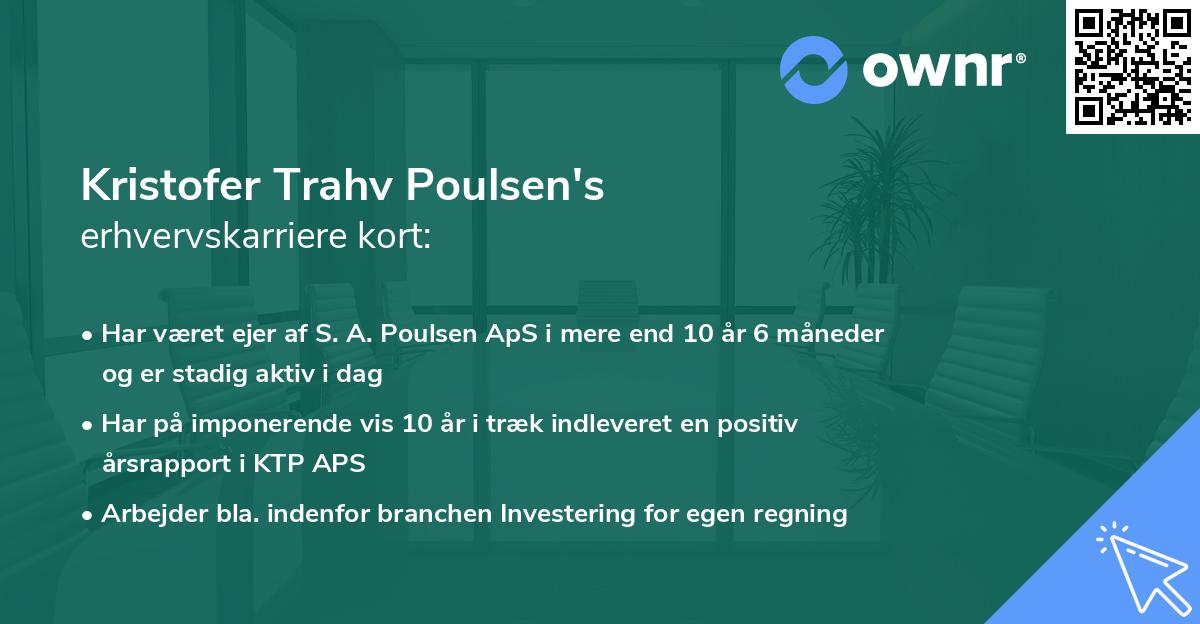 ownr®

Kristofer Trahv Poulsen's
erhvervskarriere kort:

• Har været ejer af S. A. Poulsen ApS i mere end 10 år 6 måneder og er stadig aktiv i dag

• Har på imponerende vis 10 år i træk indleveret en positiv årsrapport i KTP APS

• Arbejder bla. indenfor branchen Investering for egen regning